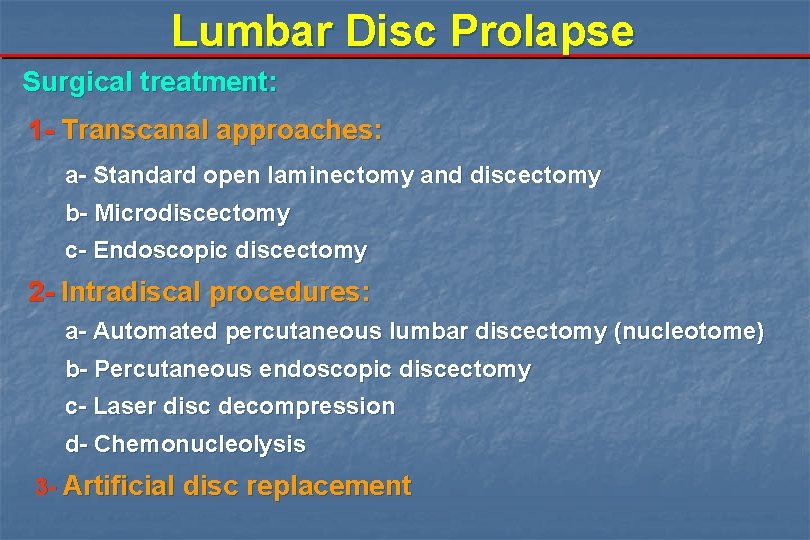 Lumbar Disc Prolapse

Surgical treatment:

1- Transcanal approaches:

a- Standard open laminectomy and discectomy

b- Microdiscectomy

c- Endoscopic discectomy

2- Intradiscal procedures:

a- Automated percutaneous lumbar discectomy (nucleotome)

b- Percutaneous endoscopic discectomy

c- Laser disc decompression

d- Chemonucleolysis

3- Artificial disc replacement